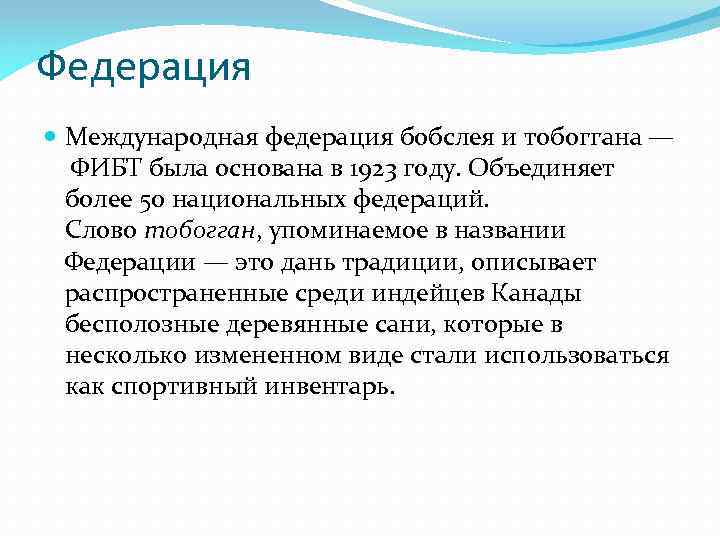 Федерация

Международная федерация бобслея и тобоггана — ФИБТ была основана в 1923 году. Объединяет более 50 национальных федераций.
Слово тобогган, упоминаемое в названии Федерации — это дань традиции, описывает распространенные среди индейцев Канады бесполозные деревянные сани, которые в несколько измененном виде стали использоваться как спортивный инвентарь.